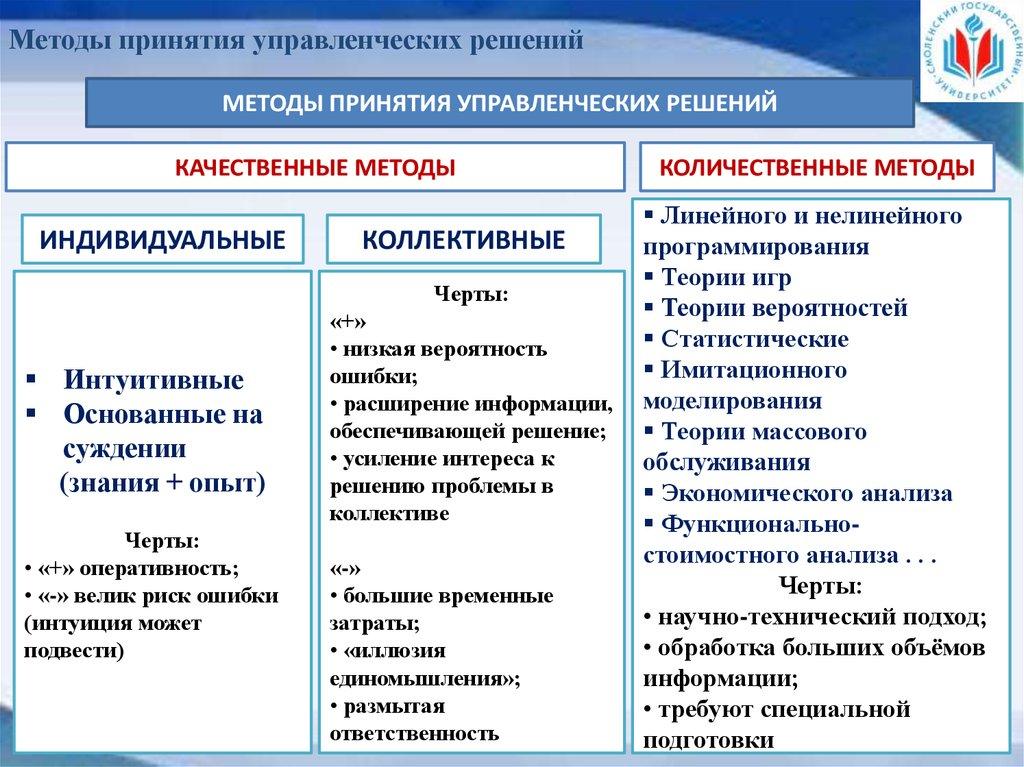 Методы принятия управленческих решений

СМОЛЕНСКИЙ ГОСУДАРСТВЕННЫЙ УНИВЕРСИТЕТ

МЕТОДЫ ПРИНЯТИЯ УПРАВЛЕНЧЕСКИХ РЕШЕНИЙ

КАЧЕСТВЕННЫЕ МЕТОДЫ

КОЛИЧЕСТВЕННЫЕ МЕТОДЫ

ИНДИВИДУАЛЬНЫЕ

КОЛЛЕКТИВНЫЕ

▪ Интуитивные
▪ Основанные на суждении
(знания + опыт)

Черты:
• «+» оперативность;
• «-» велик риск ошибки (интуиция может подвести)

Черты:
«+»
• низкая вероятность ошибки;
• расширение информации, обеспечивающей решение;
• усиление интереса к решению проблемы в коллективе

«-»
• большие временные затраты;
• «иллюзия единомышления»;
• размытая ответственность

▪ Линейного и нелинейного программирования
▪ Теории игр
▪ Теории вероятностей
▪ Статистические
▪ Имитационного моделирования
▪ Теории массового обслуживания
▪ Экономического анализа
▪ Функционально-стоимостного анализа . . .

Черты:
• научно-технический подход;
• обработка больших объёмов информации;
• требуют специальной подготовки